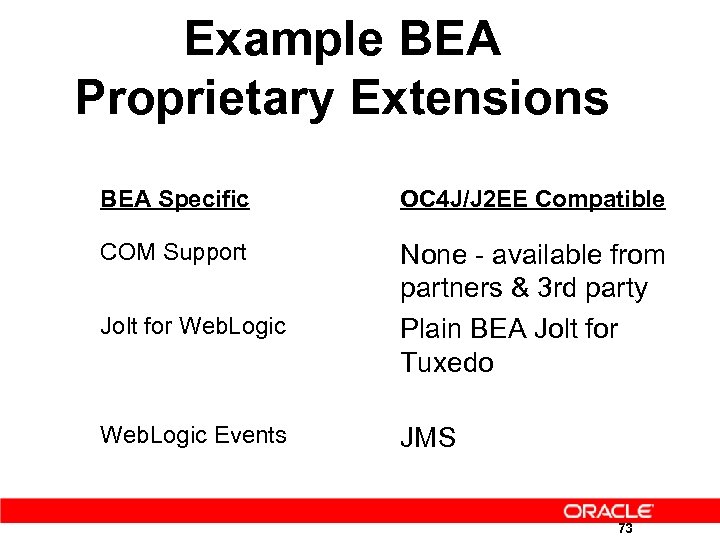 Example BEA Proprietary Extensions

| BEA Specific | OC4J/J2EE Compatible |
|---|---|
| COM Support | None - available from partners & 3rd party |
| Jolt for WebLogic | Plain BEA Jolt for Tuxedo |
| WebLogic Events | JMS |

ORACLE

73